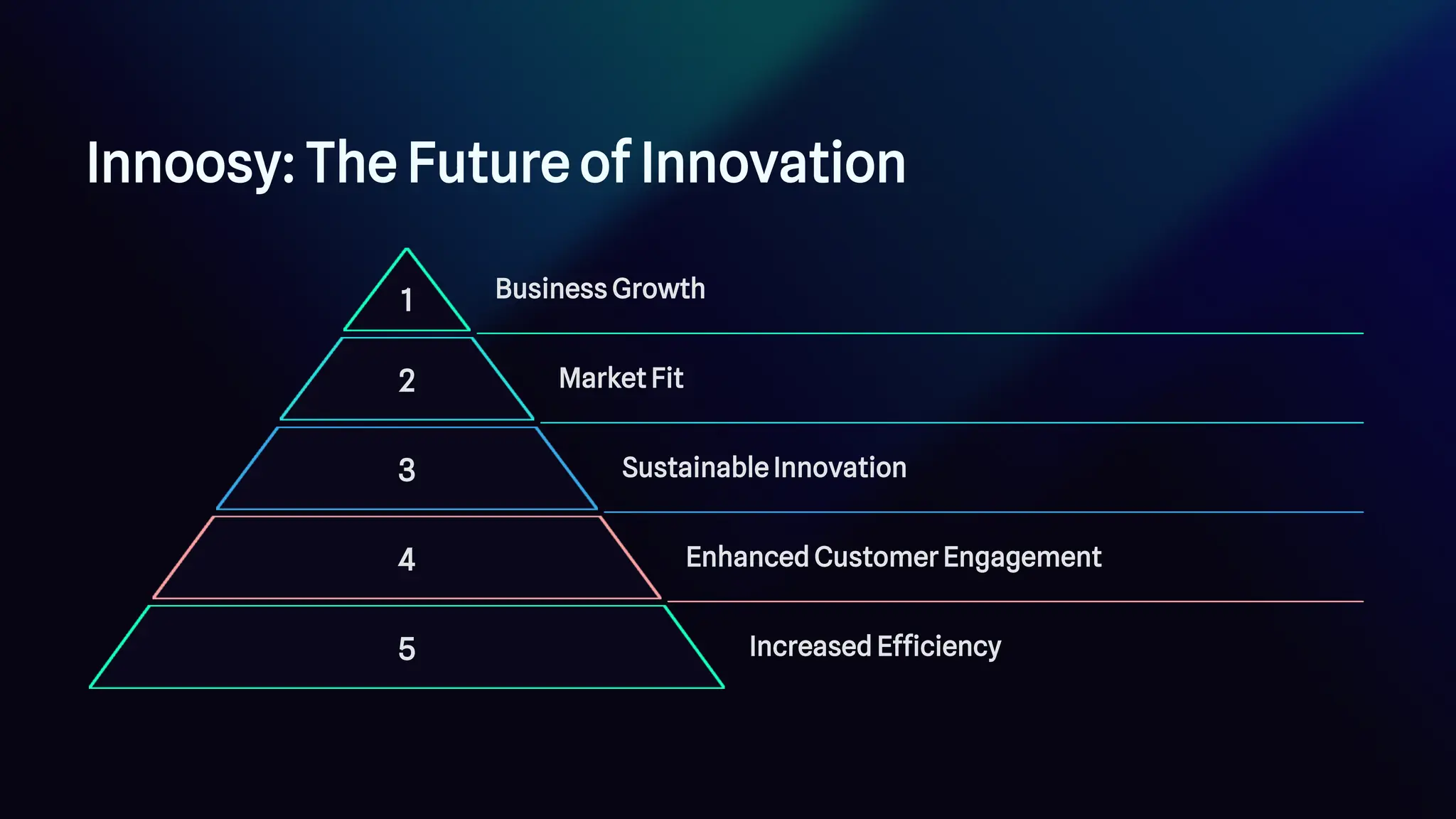 Innoosy: The Future of Innovation

1

Business Growth

2

Market Fit

3

Sustainable Innovation

4

Enhanced Customer Engagement

5

Increased Efficiency